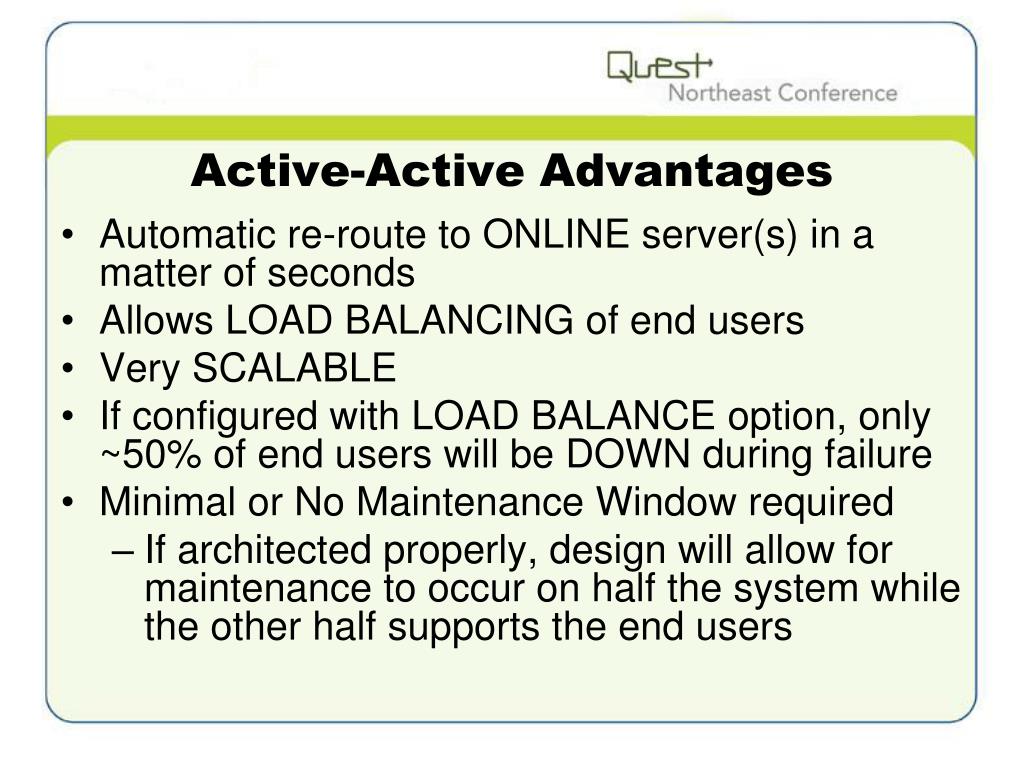 Quest
Northeast Conference

Active-Active Advantages

• Automatic re-route to ONLINE server(s) in a matter of seconds
• Allows LOAD BALANCING of end users
• Very SCALABLE
• If configured with LOAD BALANCE option, only ~50% of end users will be DOWN during failure
• Minimal or No Maintenance Window required
– If architected properly, design will allow for maintenance to occur on half the system while the other half supports the end users